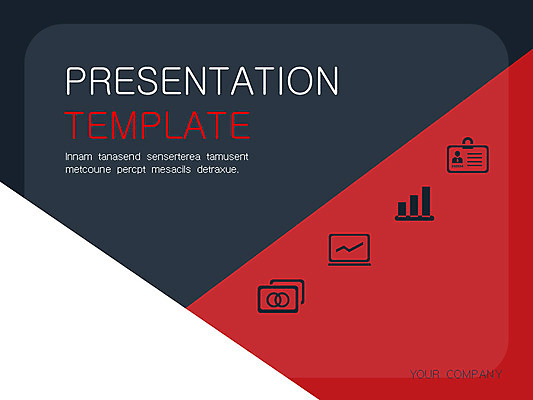 PRESENTATION
TEMPLATE

Innam tanasend senserterea tamusent metcoune percpt mesacils detraxue.

YOUR COMPANY